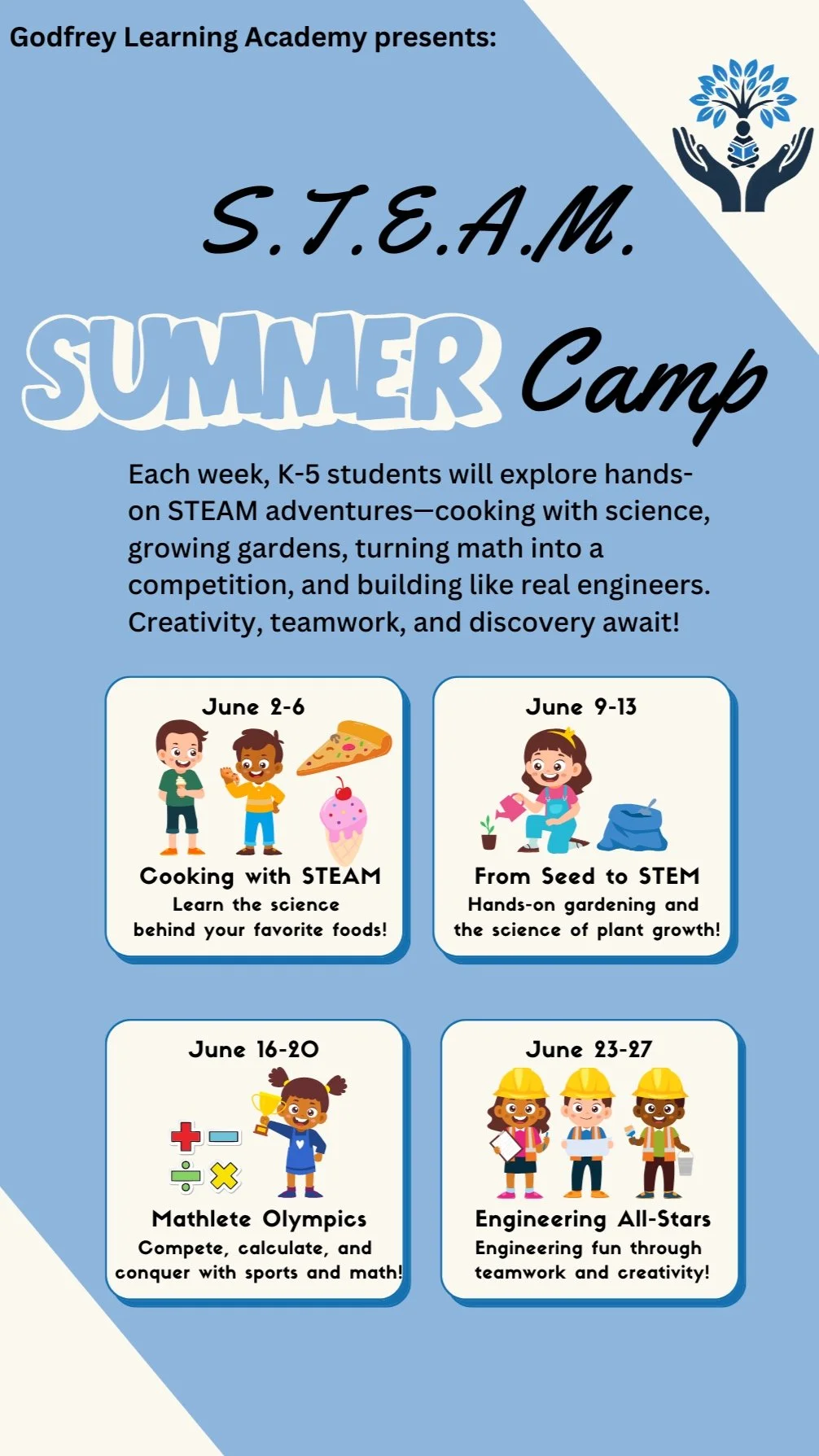 Godfrey Learning Academy presents:

S.T.E.A.M.

SUMMER Camp

Each week, K-5 students will explore hands-on STEAM adventures—cooking with science, growing gardens, turning math into a competition, and building like real engineers. Creativity, teamwork, and discovery await!

June 2-6
Cooking with STEAM
Learn the science behind your favorite foods!

June 9-13
From Seed to STEM
Hands-on gardening and the science of plant growth!

June 16-20
Mathlete Olympics
Compete, calculate, and conquer with sports and math!

June 23-27
Engineering All-Stars
Engineering fun through teamwork and creativity!